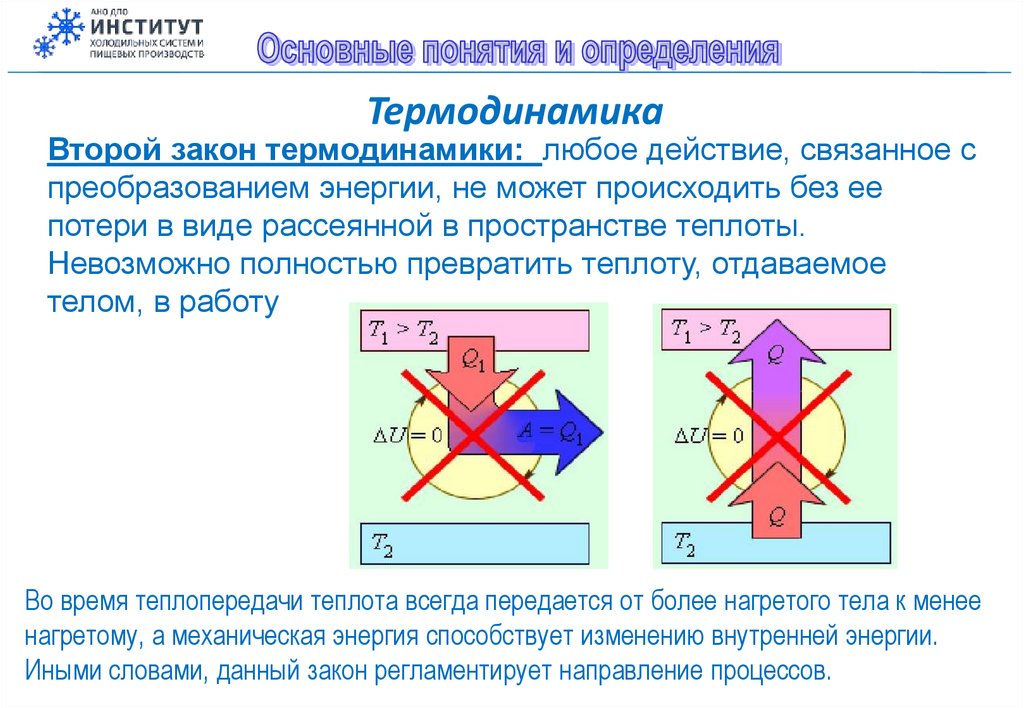 АНО ДПО
ИНСТИТУТ
ХОЛОДИЛЬНЫХ СИСТЕМ И ПИЩЕВЫХ ПРОИЗВОДСТВ

Основные понятия и определения

Термодинамика

Второй закон термодинамики: любое действие, связанное с преобразованием энергии, не может происходить без ее потери в виде рассеянной в пространстве теплоты. Невозможно полностью превратить теплоту, отдаваемое телом, в работу

$T_1 > T_2$
$Q_1$
$\Delta U = 0$
$A = Q_1$
$T_2$

$T_1 > T_2$
$Q$
$\Delta U = 0$
$Q$
$T_2$

Во время теплопередачи теплота всегда передается от более нагретого тела к менее нагретому, а механическая энергия способствует изменению внутренней энергии. Иными словами, данный закон регламентирует направление процессов.